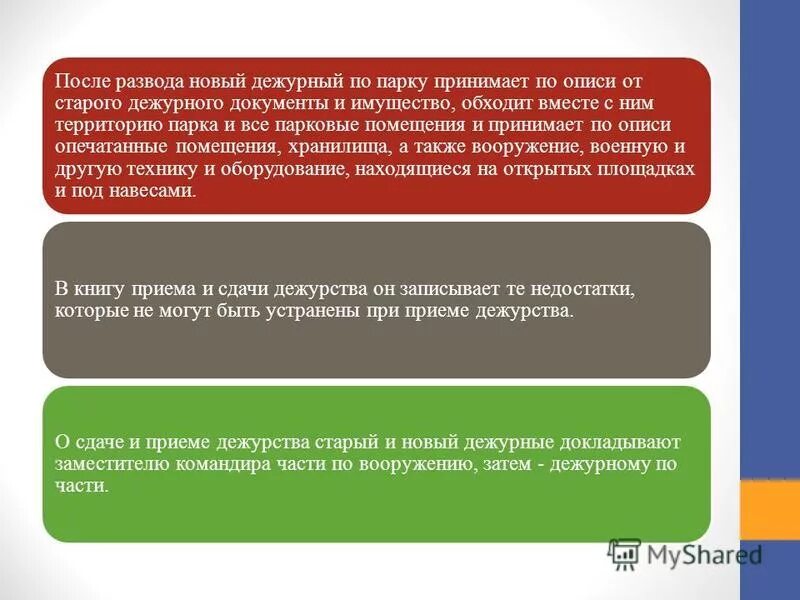 После развода новый дежурный по парку принимает по описи от старого дежурного документы и имущество, обходит вместе с ним территорию парка и все парковые помещения и принимает по описи опечатанные помещения, хранилища, а также вооружение, военную и другую технику и оборудование, находящиеся на открытых площадках и под навесами.

В книгу приема и сдачи дежурства он записывает те недостатки, которые не могут быть устранены при приеме дежурства.

О сдаче и приеме дежурства старый и новый дежурные докладывают заместителю командира части по вооружению, затем - дежурному по части.

MyShared